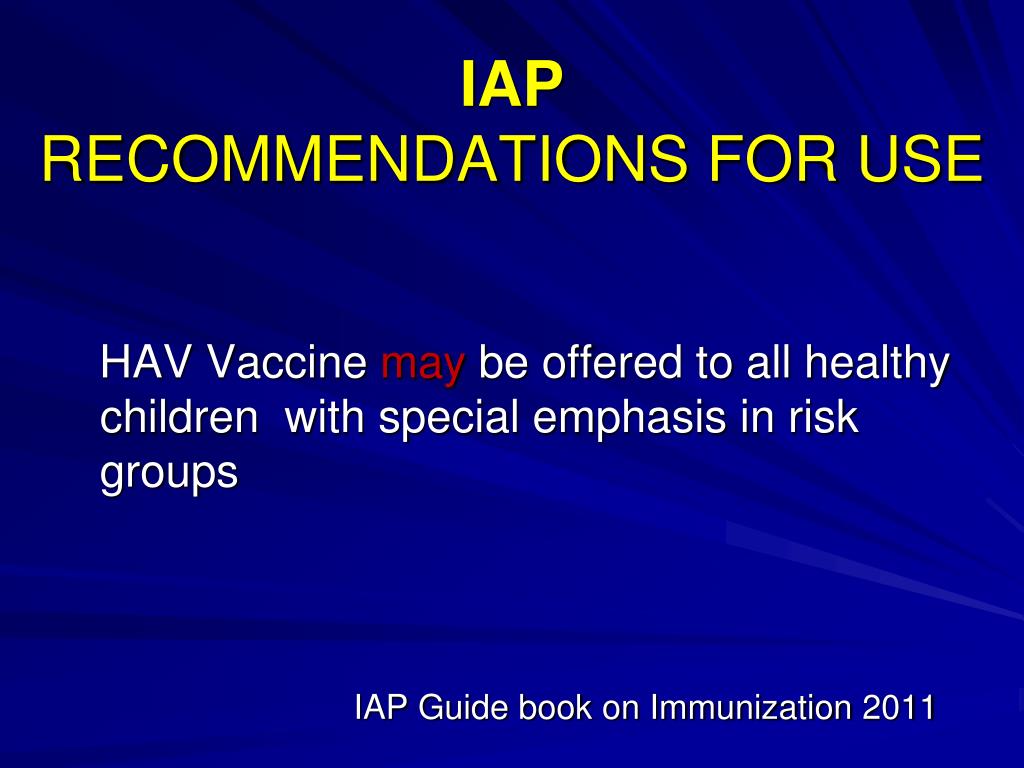 IAP
RECOMMENDATIONS FOR USE

HAV Vaccine may be offered to all healthy children with special emphasis in risk groups

IAP Guide book on Immunization 2011